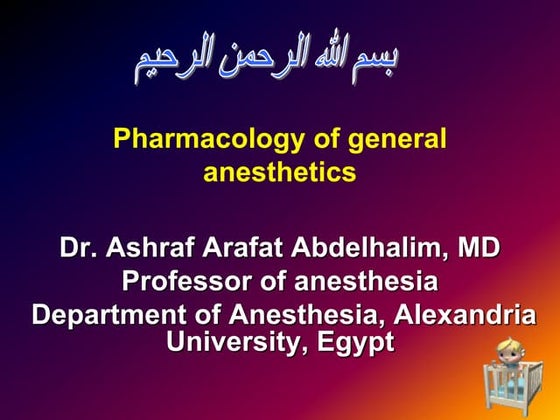 بسم الله الرحمن الرحيم

Pharmacology of general anesthetics

Dr. Ashraf Arafat Abdelhalim, MD
Professor of anesthesia
Department of Anesthesia, Alexandria University, Egypt